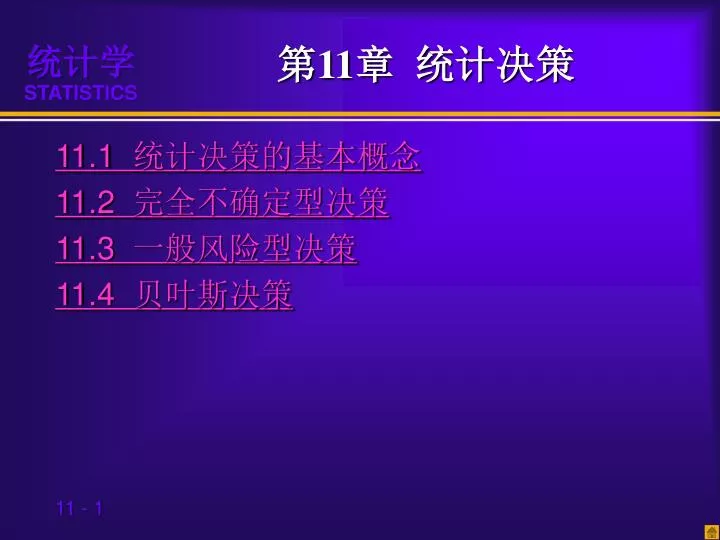 统计学
STATISTICS

第11章 统计决策

11.1 统计决策的基本概念
11.2 完全不确定型决策
11.3 一般风险型决策
11.4 贝叶斯决策

11 - 1